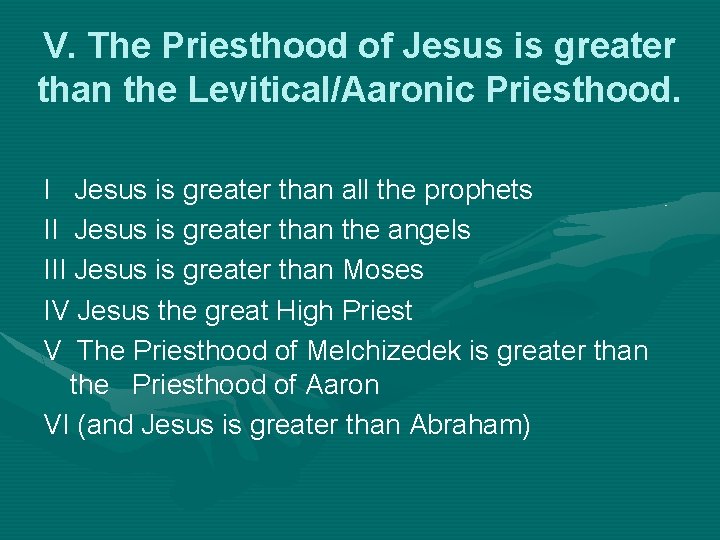 V. The Priesthood of Jesus is greater than the Levitical/Aaronic Priesthood.

I Jesus is greater than all the prophets

II Jesus is greater than the angels

III Jesus is greater than Moses

IV Jesus the great High Priest

V The Priesthood of Melchizedek is greater than the Priesthood of Aaron

VI (and Jesus is greater than Abraham)